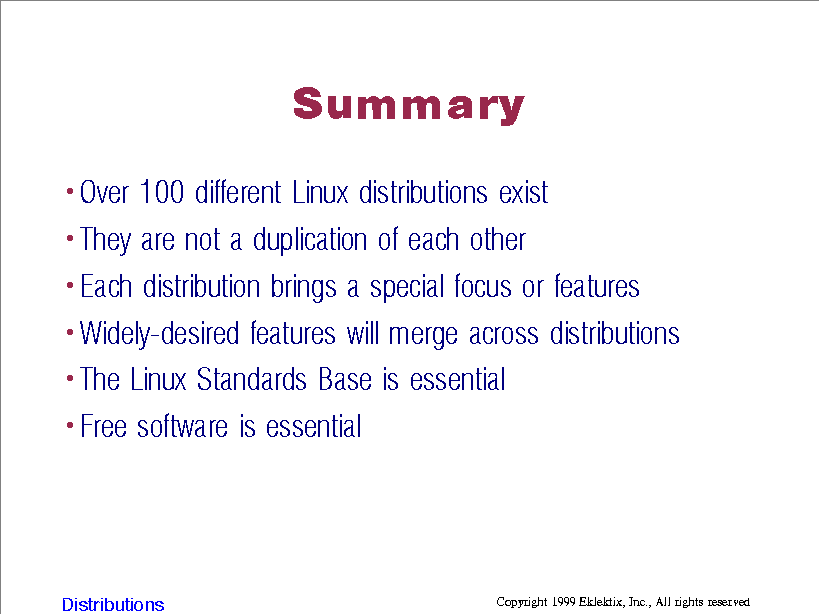 Summary

• Over 100 different Linux distributions exist
• They are not a duplication of each other
• Each distribution brings a special focus or features
• Widely-desired features will merge across distributions
• The Linux Standards Base is essential
• Free software is essential

Distributions

Copyright 1999 Eklektix, Inc., All rights reserved